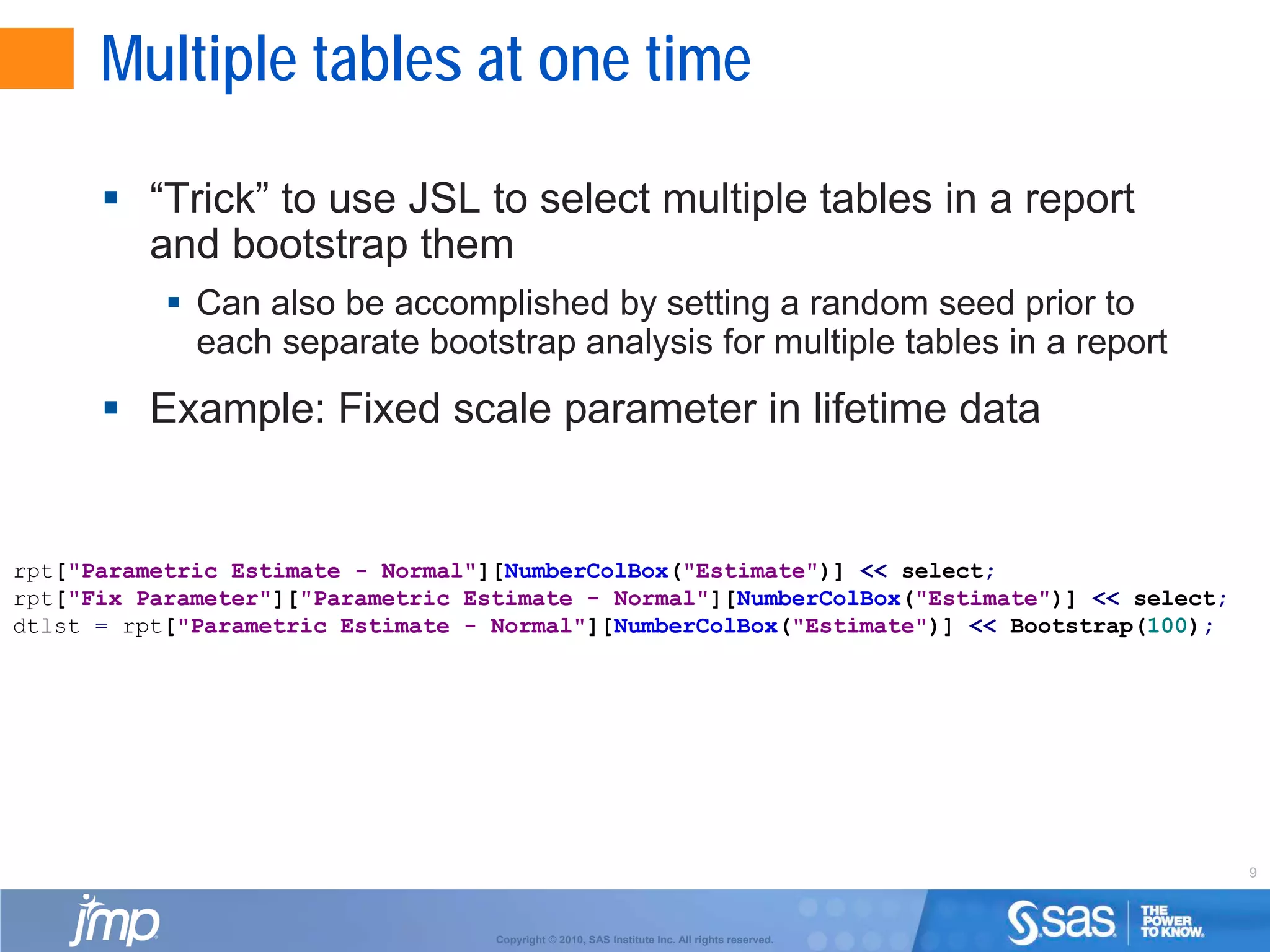 Multiple tables at one time

▪ “Trick” to use JSL to select multiple tables in a report and bootstrap them

▪ Can also be accomplished by setting a random seed prior to each separate bootstrap analysis for multiple tables in a report

▪ Example: Fixed scale parameter in lifetime data

rpt["Parametric Estimate - Normal"][NumberColBox("Estimate")] << select;
rpt["Fix Parameter"]["Parametric Estimate - Normal"][NumberColBox("Estimate")] << select;
dtlst = rpt["Parametric Estimate - Normal"][NumberColBox("Estimate")] << Bootstrap(100);

9

jmp

Copyright © 2010, SAS Institute Inc. All rights reserved.

sas THE POWER TO KNOW.